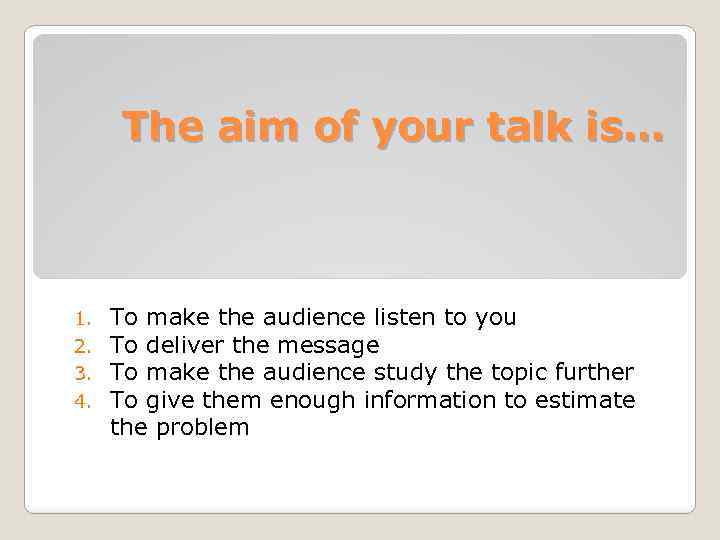 The aim of your talk is…

1. To make the audience listen to you
2. To deliver the message
3. To make the audience study the topic further
4. To give them enough information to estimate the problem